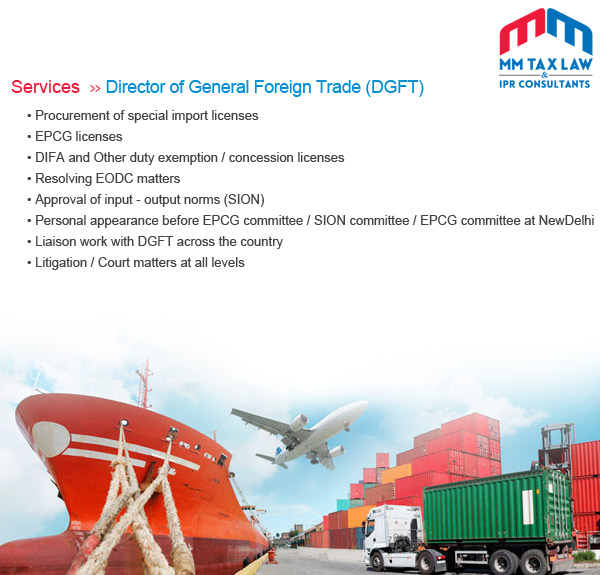 MM TAX LAW
&
IPR CONSULTANTS

Services » Director of General Foreign Trade (DGFT)

• Procurement of special import licenses
• EPCG licenses
• DIFA and Other duty exemption / concession licenses
• Resolving EODC matters
• Approval of input - output norms (SION)
• Personal appearance before EPCG committee / SION committee / EPCG committee at NewDelhi
• Liaison work with DGFT across the country
• Litigation / Court matters at all levels